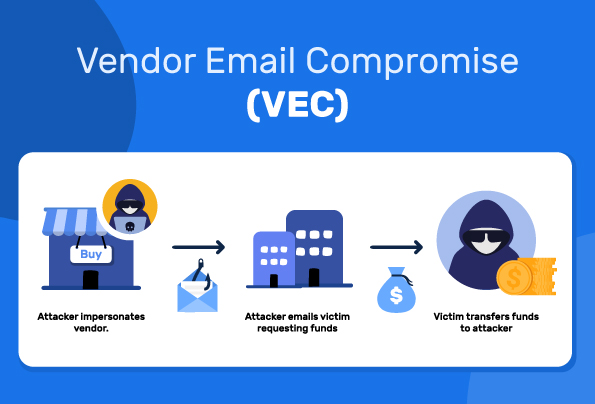 Vendor Email Compromise
(VEC)

Buy

Attacker impersonates vendor.

Attacker emails victim requesting funds

$

Victim transfers funds to attacker

$